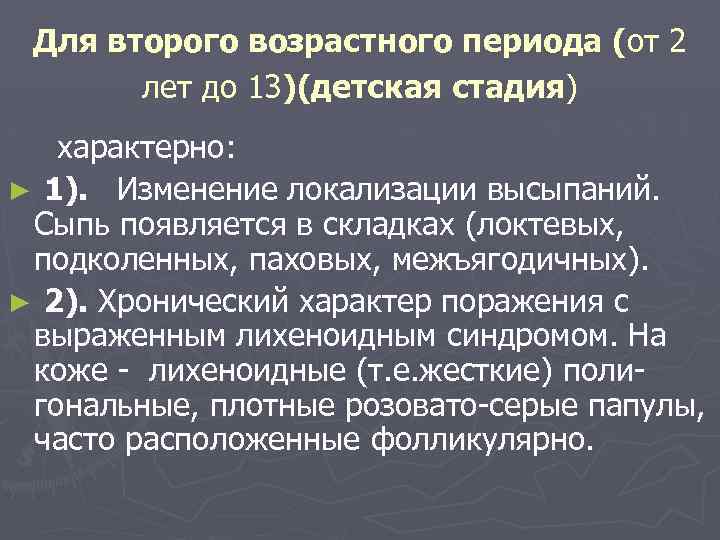 Для второго возрастного периода (от 2 лет до 13)(детская стадия)

характерно:

► 1). Изменение локализации высыпаний. Сыпь появляется в складках (локтевых, подколенных, паховых, межъягодичных).

► 2). Хронический характер поражения с выраженным лихеноидным синдромом. На коже - лихеноидные (т.е.жесткие) полигональные, плотные розовато-серые папулы, часто расположенные фолликулярно.